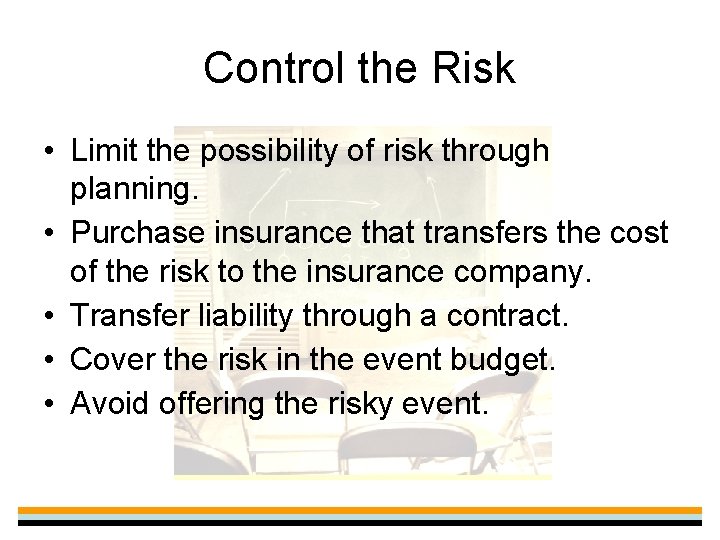 Control the Risk

• Limit the possibility of risk through planning.
• Purchase insurance that transfers the cost of the risk to the insurance company.
• Transfer liability through a contract.
• Cover the risk in the event budget.
• Avoid offering the risky event.